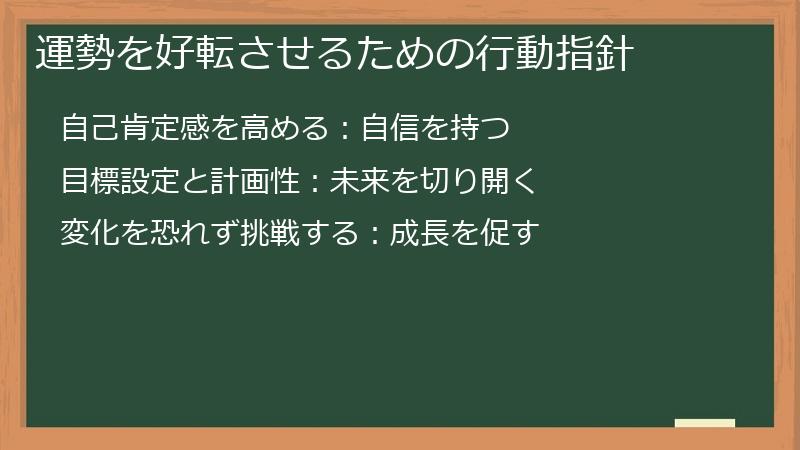 運勢を好転させるための行動指針

自己肯定感を高める：自信を持つ

目標設定と計画性：未来を切り開く

変化を恐れず挑戦する：成長を促す